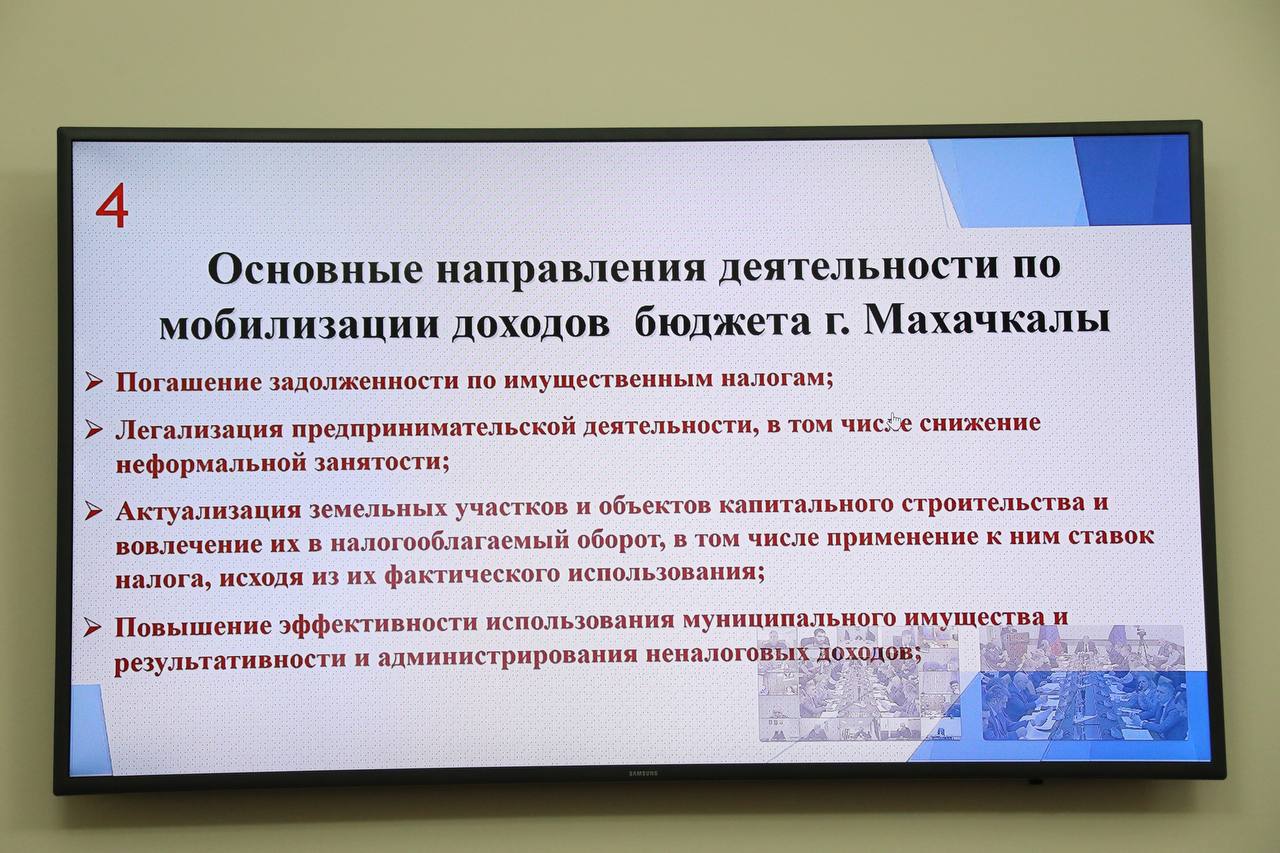 4

Основные направления деятельности по мобилизации доходов бюджета г. Махачкалы

➢ Погашение задолженности по имущественным налогам;

➢ Легализация предпринимательской деятельности, в том числе снижение неформальной занятости;

➢ Актуализация земельных участков и объектов капитального строительства и вовлечение их в налогооблагаемый оборот, в том числе применение к ним ставок налога, исходя из их фактического использования;

➢ Повышение эффективности использования муниципального имущества и результативности и администрирования неналоговых доходов;

SAMSUNG